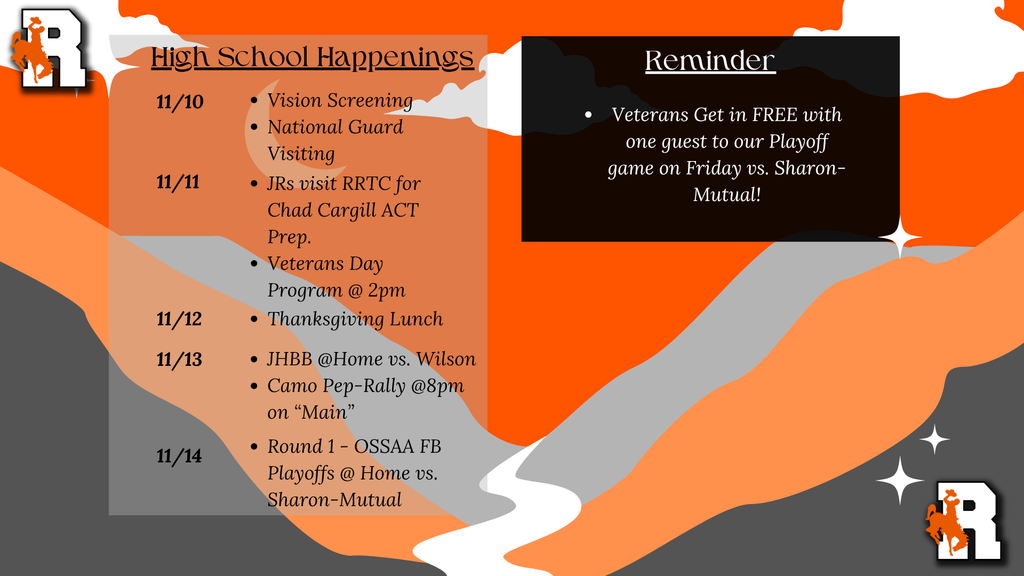 R

High School Happenings

11/10
- Vision Screening
- National Guard Visiting

11/11
- JRs visit RRTC for Chad Cargill ACT Prep.
- Veterans Day Program @ 2pm

11/12
- Thanksgiving Lunch

11/13
- JHBB @Home vs. Wilson
- Camo Pep-Rally @8pm on "Main"

11/14
- Round 1 - OSSAA FB Playoffs @ Home vs. Sharon-Mutual

Reminder

- Veterans Get in FREE with one guest to our Playoff game on Friday vs. Sharon-Mutual!

R